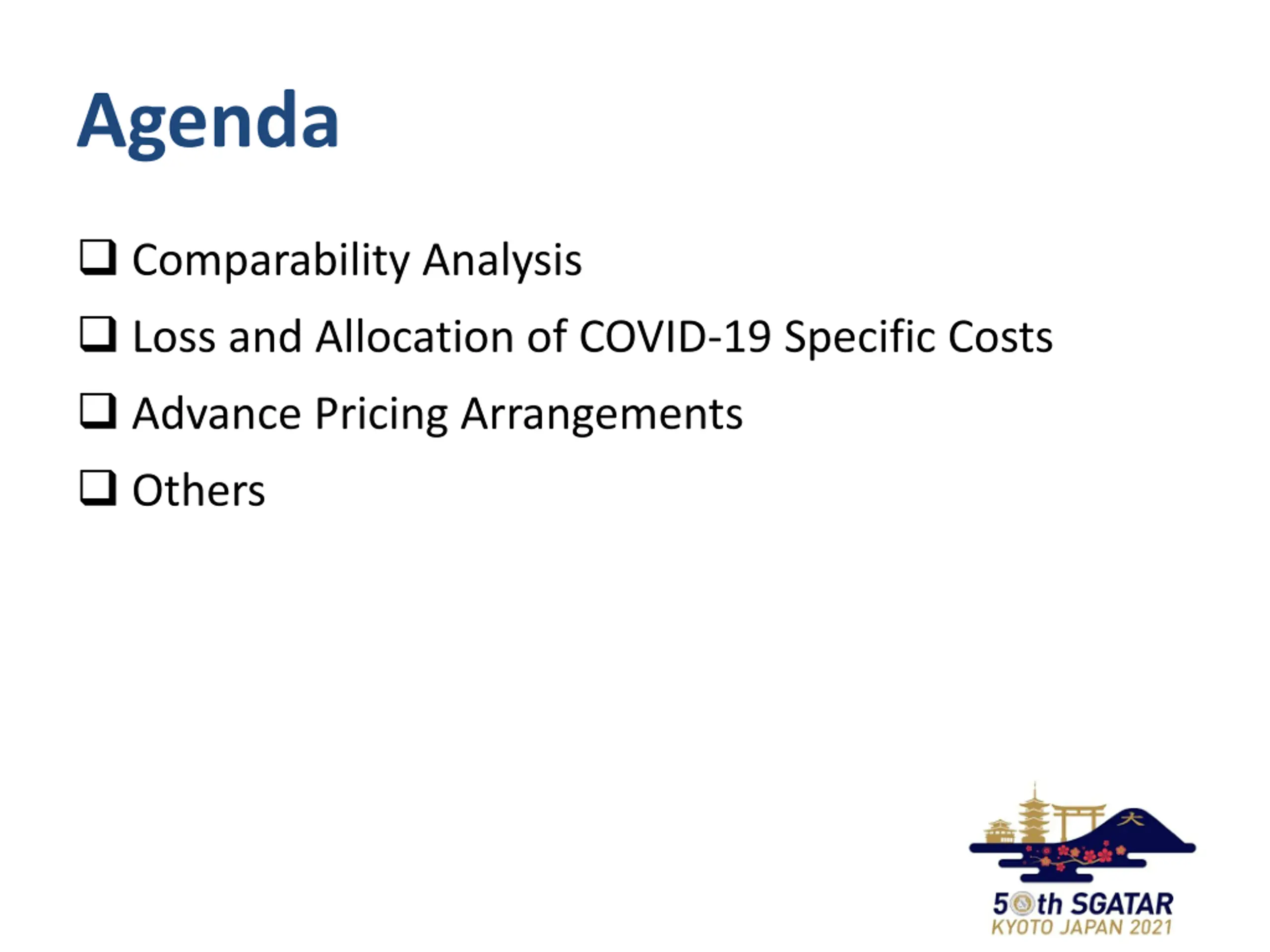 Agenda

❑ Comparability Analysis

❑ Loss and Allocation of COVID-19 Specific Costs

❑ Advance Pricing Arrangements

❑ Others

大

50th SGATAR
KYOTO JAPAN 2021